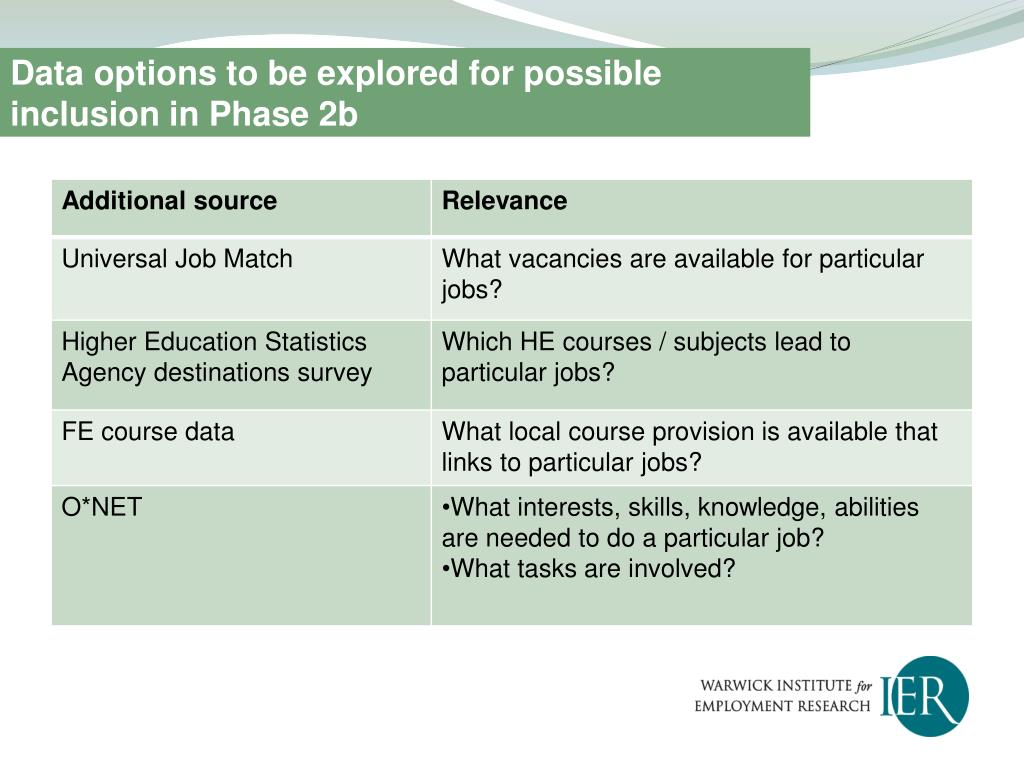 Data options to be explored for possible inclusion in Phase 2b

| Additional source | Relevance |
|---|---|
| Universal Job Match | What vacancies are available for particular jobs? |
| Higher Education Statistics Agency destinations survey | Which HE courses / subjects lead to particular jobs? |
| FE course data | What local course provision is available that links to particular jobs? |
| O*NET | •What interests, skills, knowledge, abilities are needed to do a particular job? •What tasks are involved? |

WARWICK INSTITUTE for EMPLOYMENT RESEARCH IER